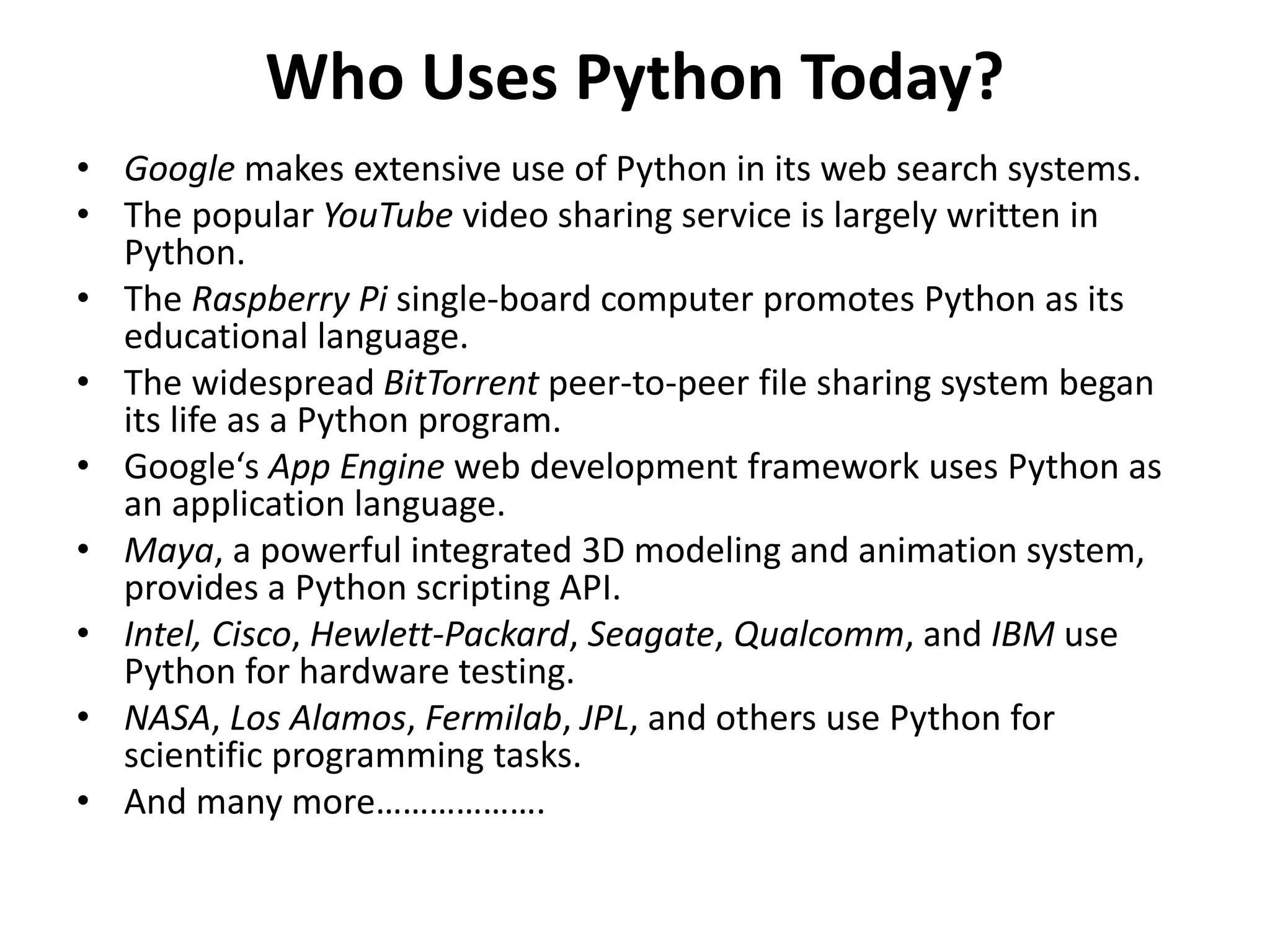 Who Uses Python Today?

• Google makes extensive use of Python in its web search systems.
• The popular YouTube video sharing service is largely written in Python.
• The Raspberry Pi single-board computer promotes Python as its educational language.
• The widespread BitTorrent peer-to-peer file sharing system began its life as a Python program.
• Google‘s App Engine web development framework uses Python as an application language.
• Maya, a powerful integrated 3D modeling and animation system, provides a Python scripting API.
• Intel, Cisco, Hewlett-Packard, Seagate, Qualcomm, and IBM use Python for hardware testing.
• NASA, Los Alamos, Fermilab, JPL, and others use Python for scientific programming tasks.
• And many more……………….